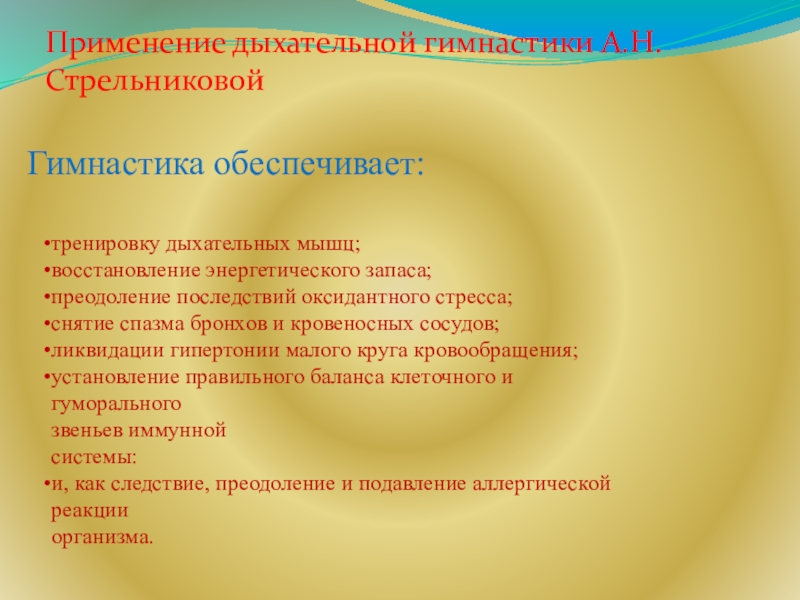 Применение дыхательной гимнастики А.Н. Стрельниковой

Гимнастика обеспечивает:

•тренировку дыхательных мышц;
•восстановление энергетического запаса;
•преодоление последствий оксидантного стресса;
•снятие спазма бронхов и кровеносных сосудов;
•ликвидации гипертонии малого круга кровообращения;
•установление правильного баланса клеточного и гуморального звеньев иммунной системы:
•и, как следствие, преодоление и подавление аллергической реакции организма.